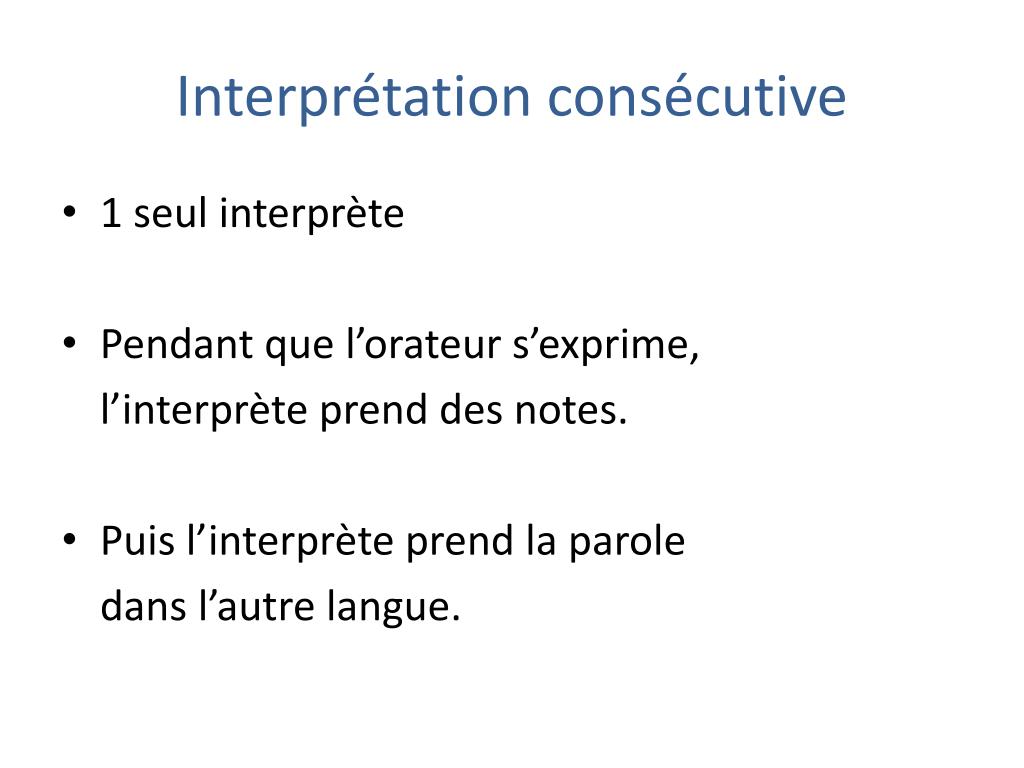 Interprétation consécutive

• 1 seul interprète

• Pendant que l’orateur s’exprime, l’interprète prend des notes.

• Puis l’interprète prend la parole dans l’autre langue.